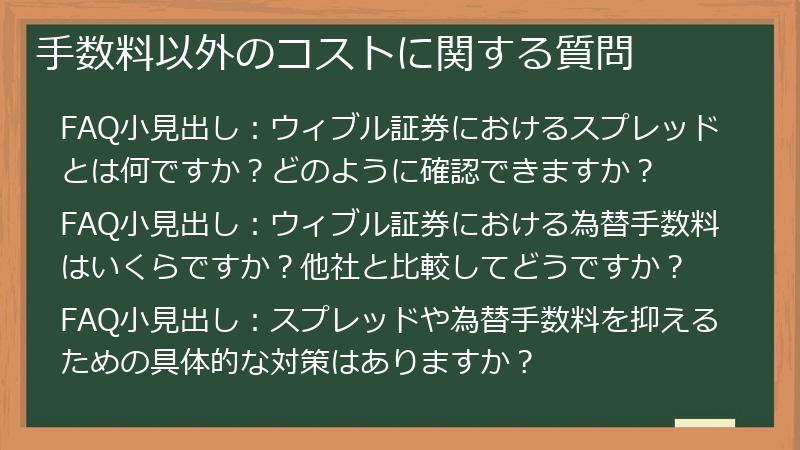 手数料以外のコストに関する質問

FAQ小見出し：ウィブル証券におけるスプレッドとは何ですか？どのように確認できますか？

FAQ小見出し：ウィブル証券における為替手数料はいくらですか？他社と比較してどうですか？

FAQ小見出し：スプレッドや為替手数料を抑えるための具体的な対策はありますか？